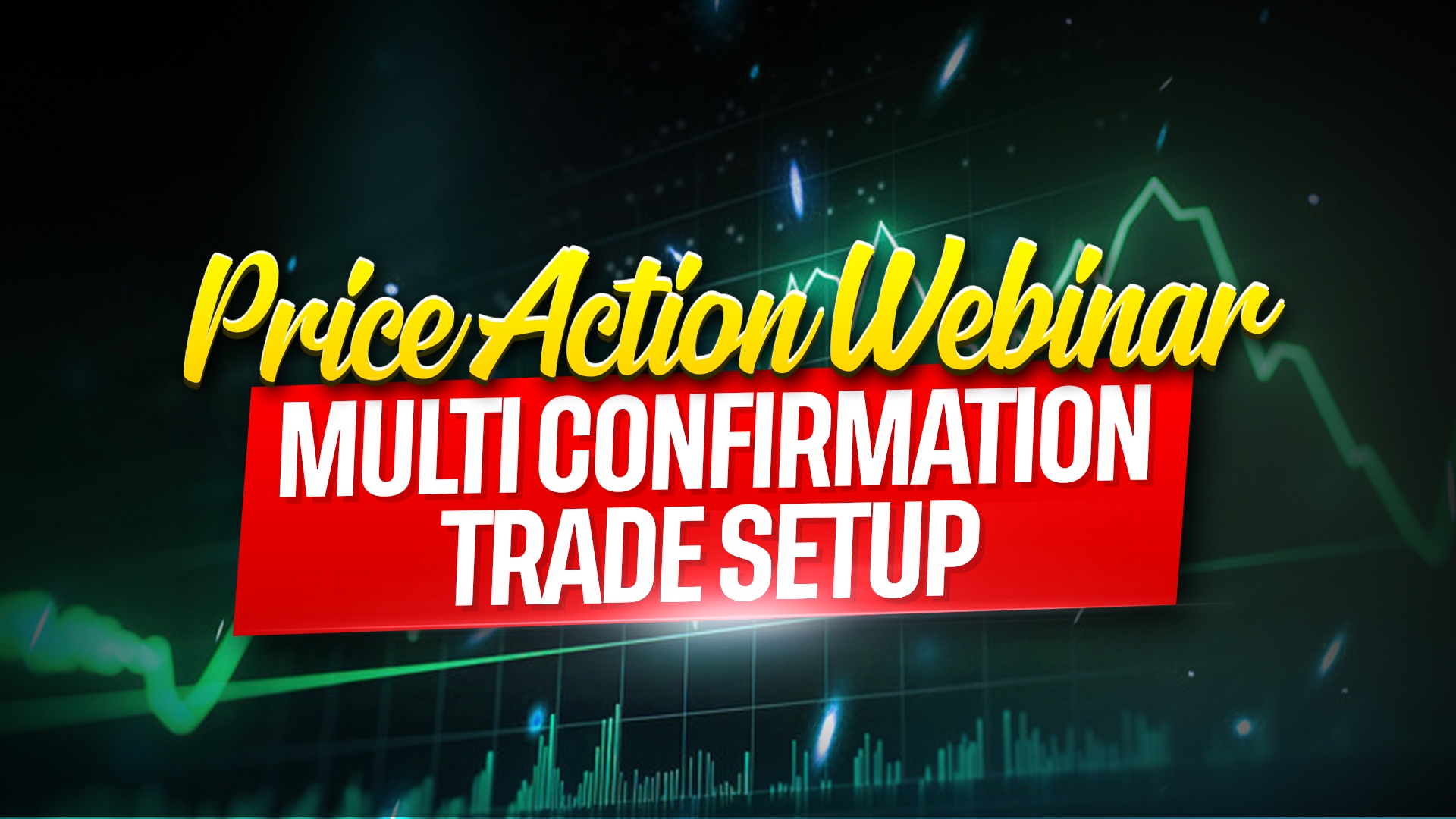 Price Action Webinar
MULTI CONFIRMATION
TRADE SETUP